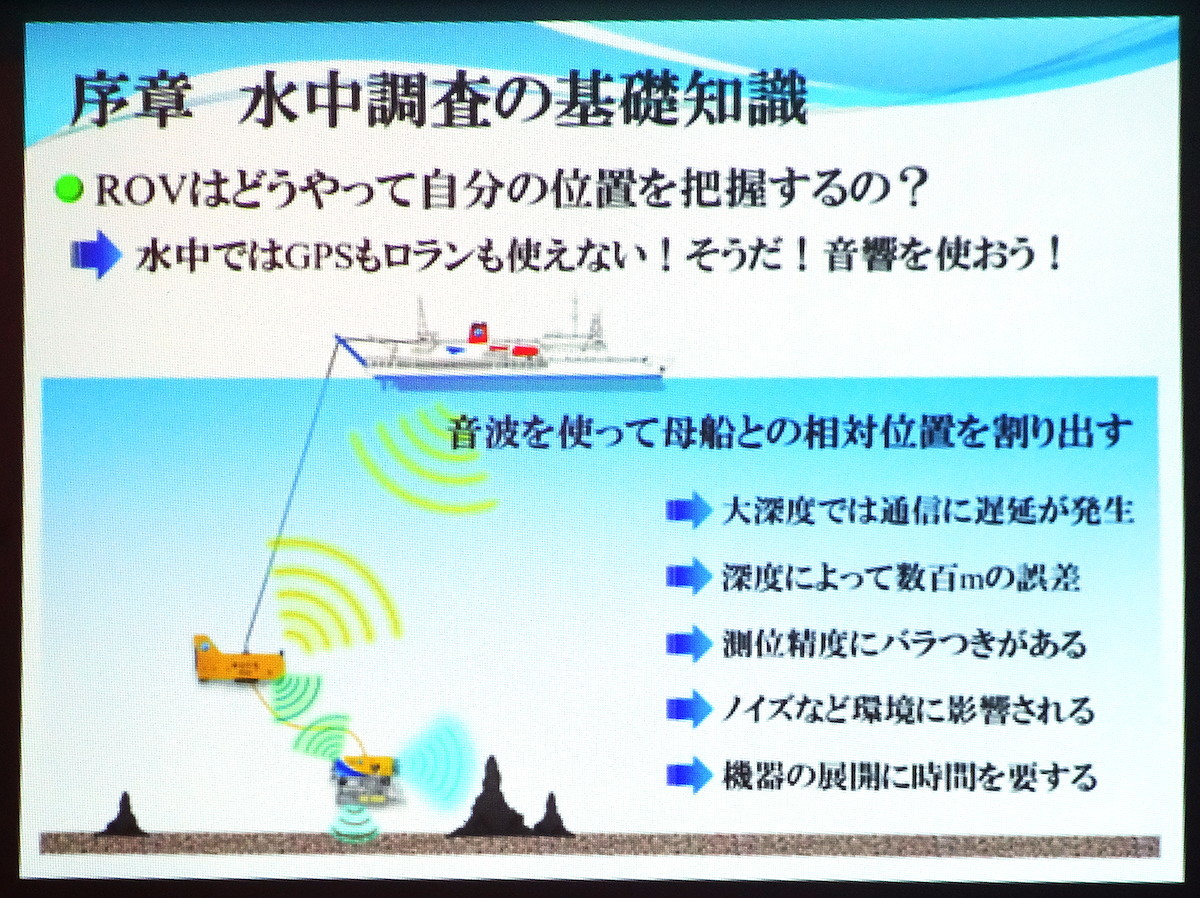 序章　水中調査の基礎知識

ROVはどうやって自分の位置を把握するの？

水中ではGPSもロランも使えない！そうだ！音響を使おう！

音波を使って母船との相対位置を割り出す

大深度では通信に遅延が発生

深度によって数百mの誤差

測位精度にバラつきがある

ノイズなど環境に影響される

機器の展開に時間を要する